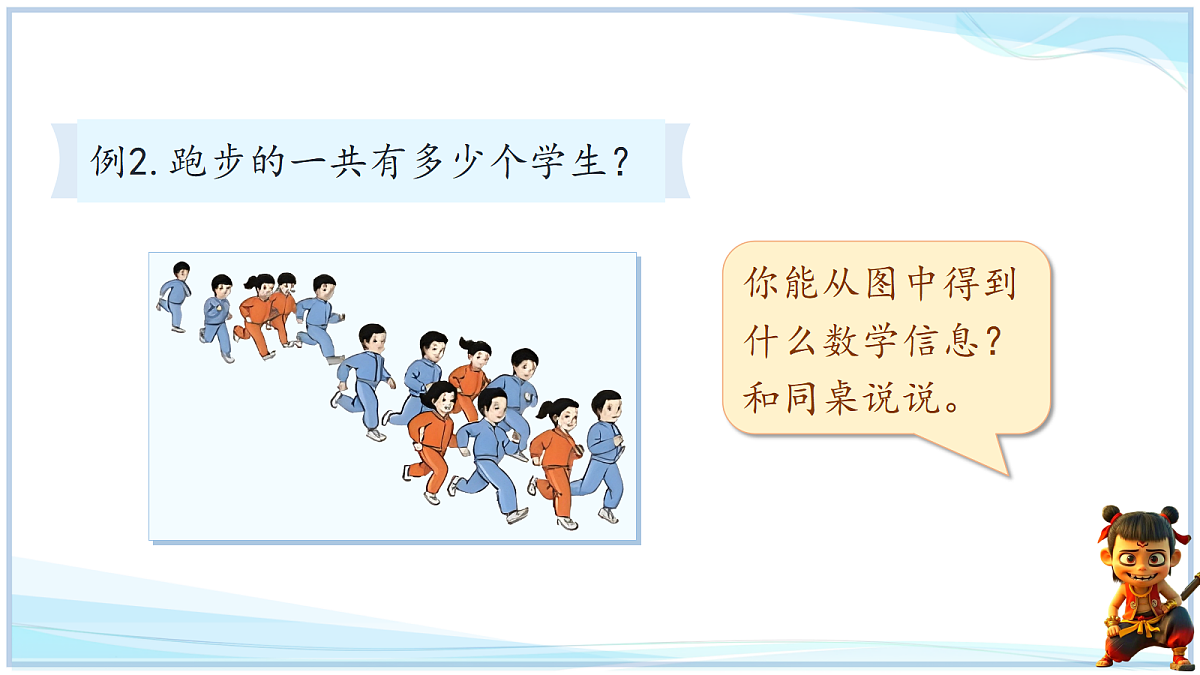 例2. 跑步的一共有多少个学生？

你能从图中得到什么数学信息？和同桌说说。